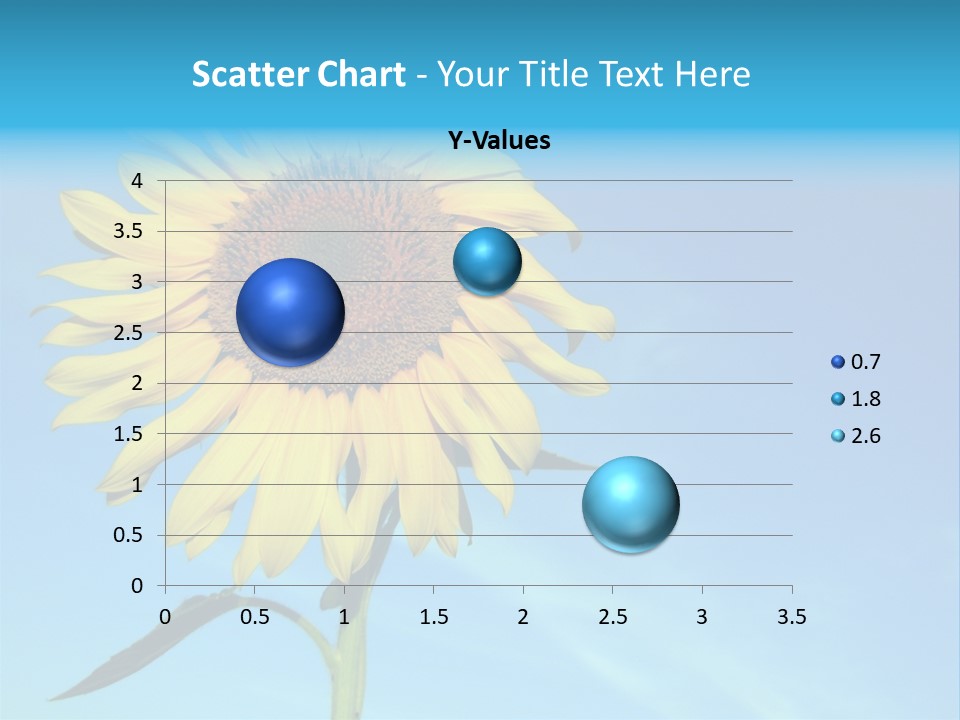 Scatter Chart - Your Title Text Here

Y-Values

4
3.5
3
2.5
2
1.5
1
0.5
0

0 0.5 1 1.5 2 2.5 3 3.5

0.7
1.8
2.6